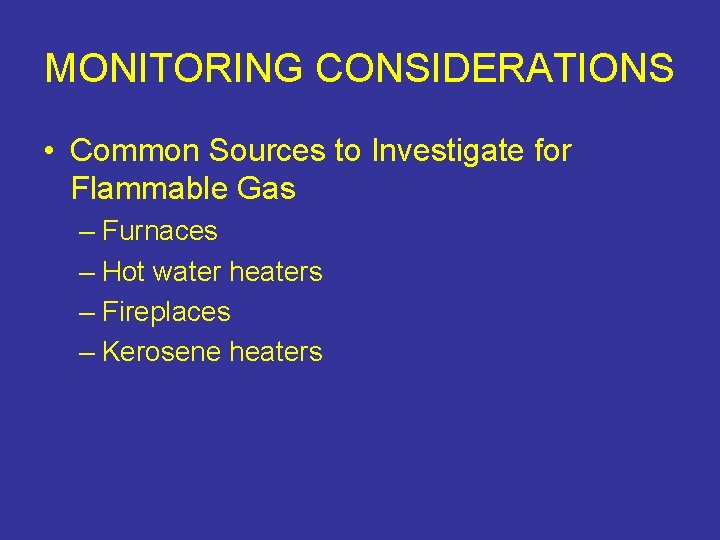 MONITORING CONSIDERATIONS

• Common Sources to Investigate for Flammable Gas

– Furnaces
– Hot water heaters
– Fireplaces
– Kerosene heaters